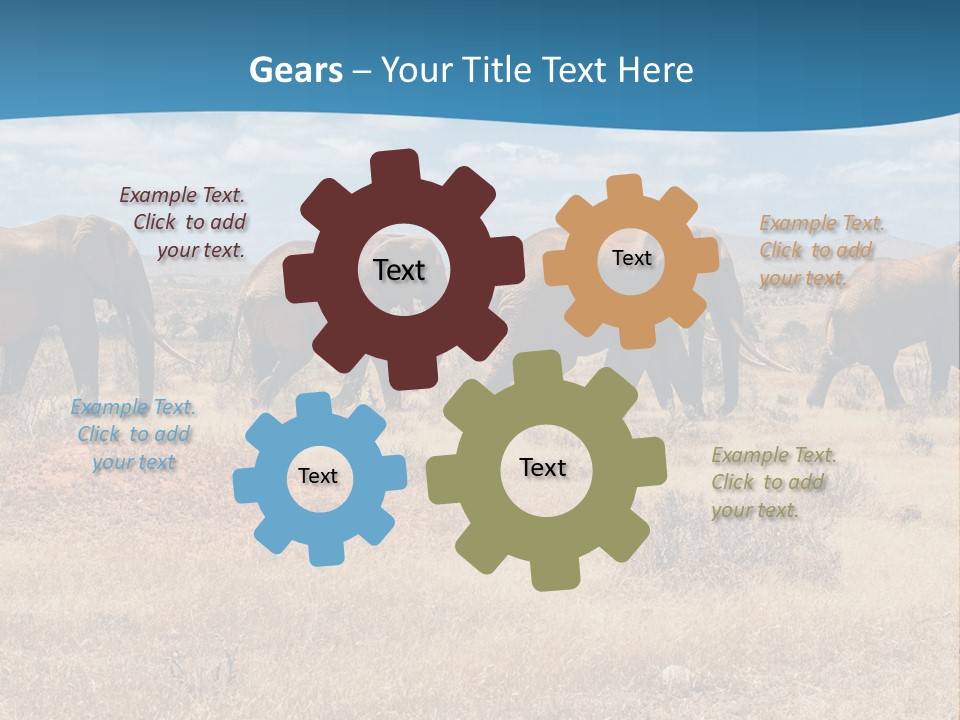 Gears – Your Title Text Here

Example Text. Click to add your text.

Text

Text

Example Text. Click to add your text.

Example Text. Click to add your text

Text

Text

Example Text. Click to add your text.